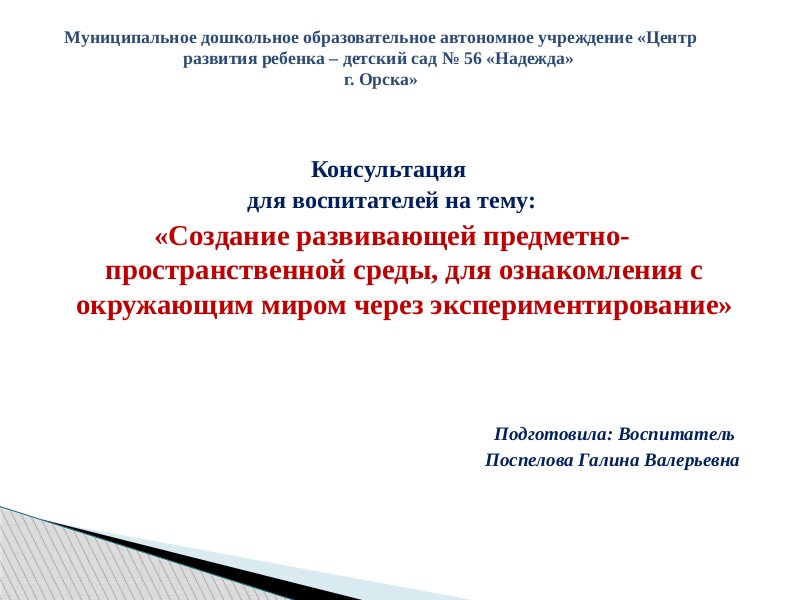 Муниципальное дошкольное образовательное автономное учреждение «Центр развития ребенка – детский сад № 56 «Надежда» г. Орска»

Консультация
для воспитателей на тему:
«Создание развивающей предметно-пространственной среды, для ознакомления с окружающим миром через экспериментирование»

Подготовила: Воспитатель
Поспелова Галина Валерьевна